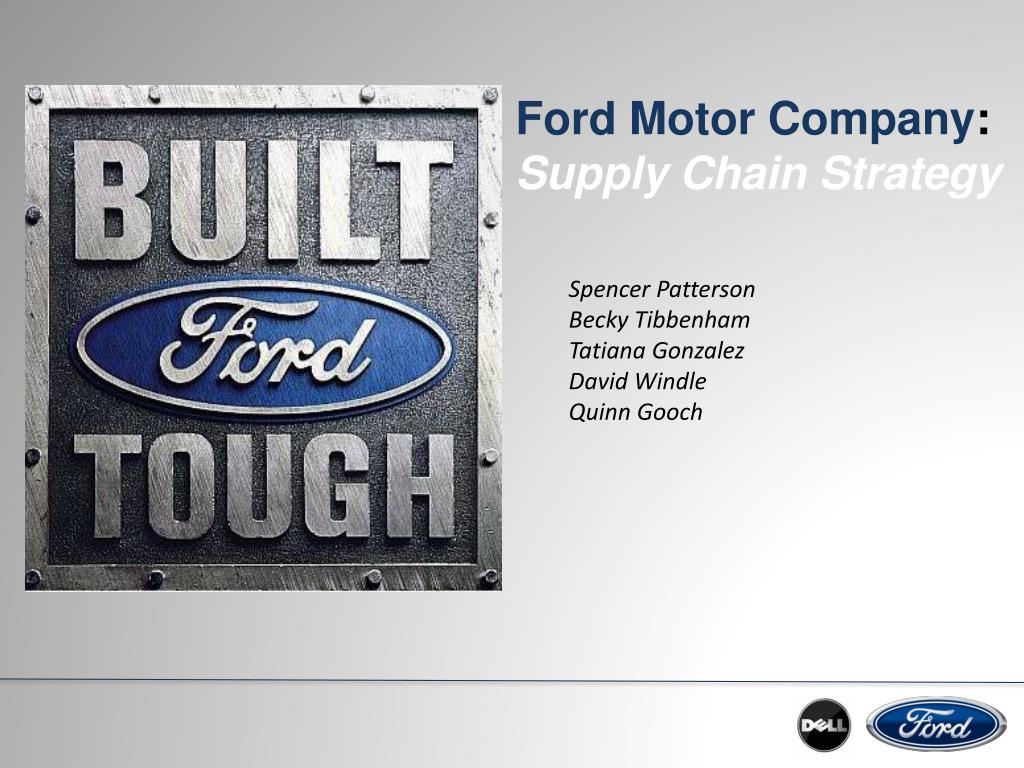 BUILT
Ford
TOUGH

Ford Motor Company:
Supply Chain Strategy

Spencer Patterson
Becky Tibbenham
Tatiana Gonzalez
David Windle
Quinn Gooch

DELL
Ford